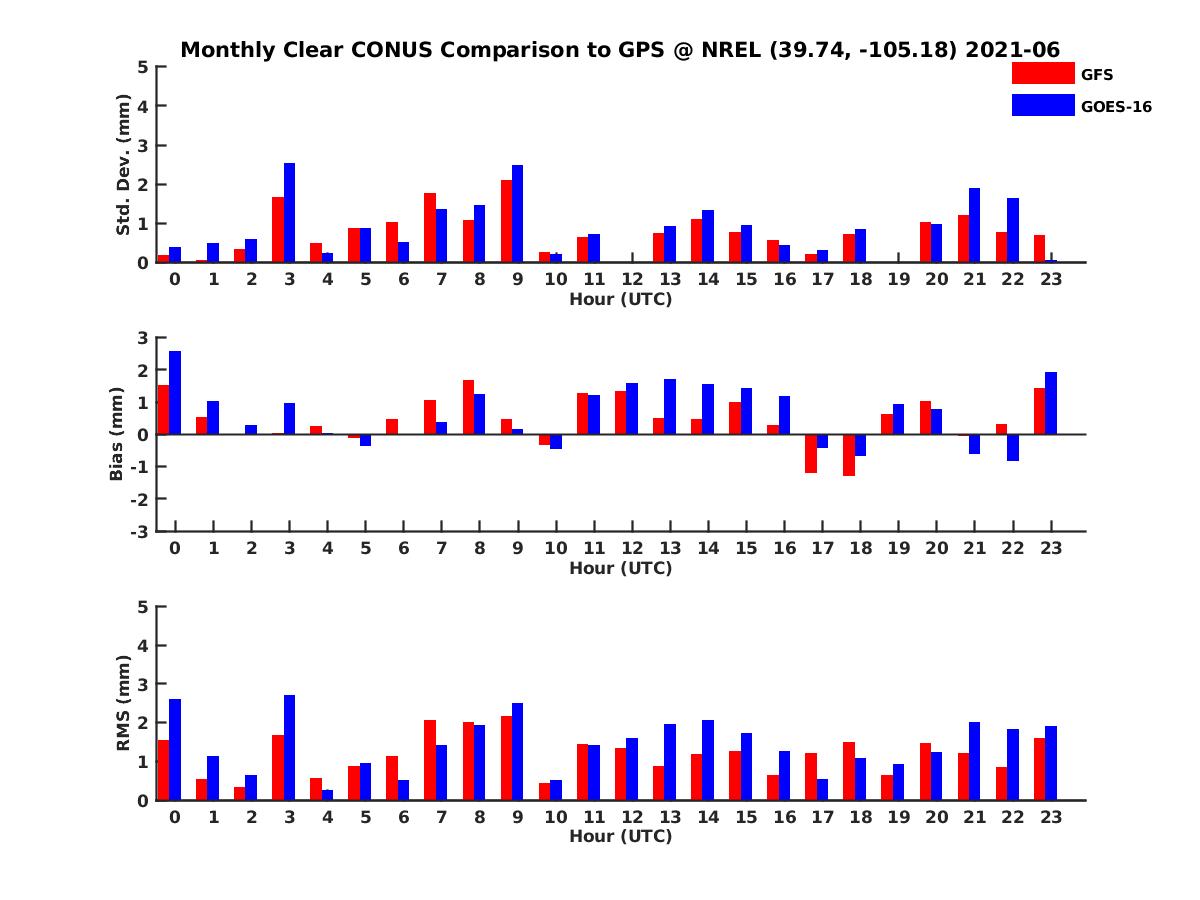 Monthly Clear CONUS Comparison to GPS @ NREL (39.74, -105.18) 2021-06

GFS
GOES-16

Std. Dev. (mm)
5
4
3
2
1
0
0 1 2 3 4 5 6 7 8 9 10 11 12 13 14 15 16 17 18 19 20 21 22 23
Hour (UTC)

Bias (mm)
3
2
1
0
-1
-2
-3
0 1 2 3 4 5 6 7 8 9 10 11 12 13 14 15 16 17 18 19 20 21 22 23
Hour (UTC)

RMS (mm)
5
4
3
2
1
0
0 1 2 3 4 5 6 7 8 9 10 11 12 13 14 15 16 17 18 19 20 21 22 23
Hour (UTC)